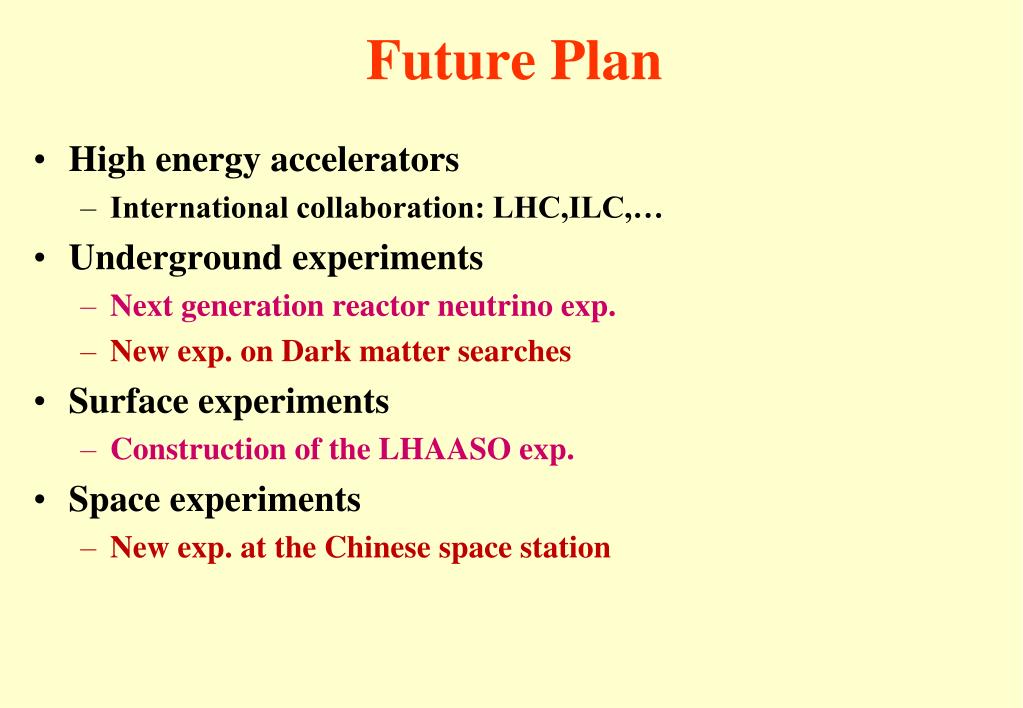 Future Plan

• High energy accelerators
– International collaboration: LHC,ILC,…
• Underground experiments
– Next generation reactor neutrino exp.
– New exp. on Dark matter searches
• Surface experiments
– Construction of the LHAASO exp.
• Space experiments
– New exp. at the Chinese space station